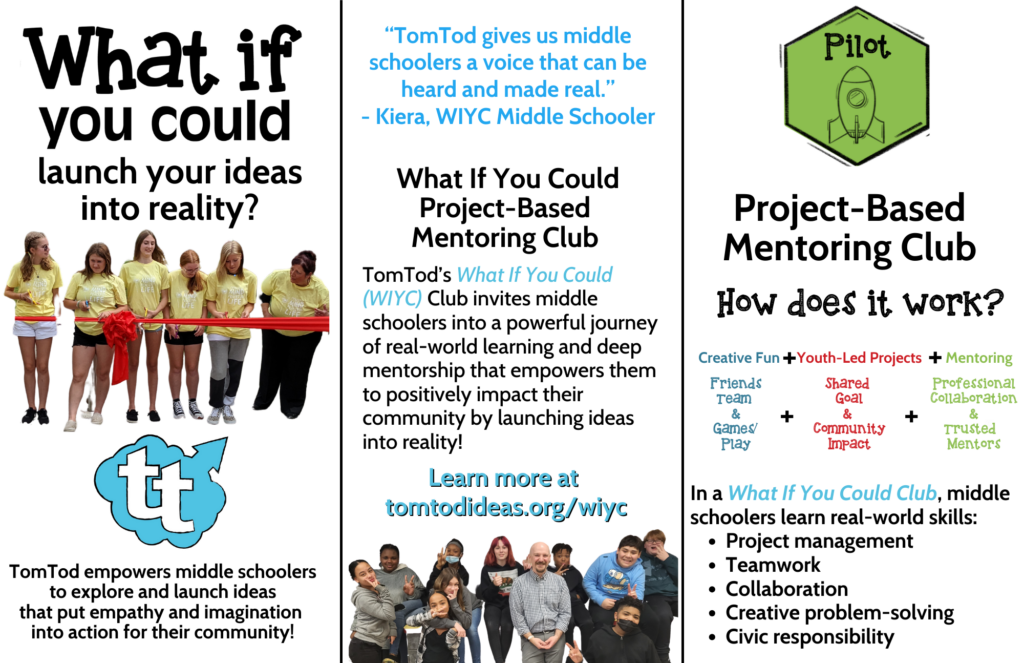 What if you could launch your ideas into reality?

tt

TomTod empowers middle schoolers to explore and launch ideas that put empathy and imagination into action for their community!

"TomTod gives us middle schoolers a voice that can be heard and made real." - Kiera, WIYC Middle Schooler

What If You Could Project-Based Mentoring Club

TomTod's What If You Could (WIYC) Club invites middle schoolers into a powerful journey of real-world learning and deep mentorship that empowers them to positively impact their community by launching ideas into reality!

Learn more at tomtodideas.org/wiyc

Pilot

Project-Based Mentoring Club

How does it work?

Creative Fun + Youth-Led Projects + Mentoring

Friends Team & Games/ Play + Shared Goal & Community Impact + Professional Collaboration & Trusted Mentors

In a What If You Could Club, middle schoolers learn real-world skills:
• Project management
• Teamwork
• Collaboration
• Creative problem-solving
• Civic responsibility